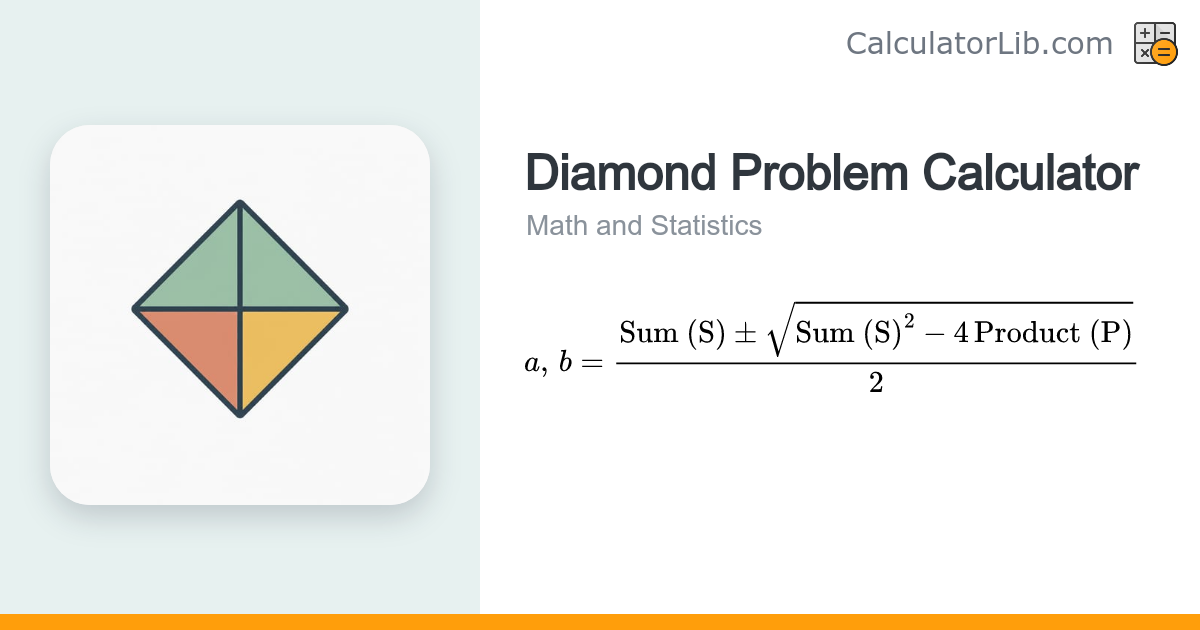 CalculatorLib.com

Diamond Problem Calculator

Math and Statistics

$a, b = \frac{\text{Sum (S)} \pm \sqrt{\text{Sum (S)}^2 - 4\,\text{Product (P)}}}{2}$